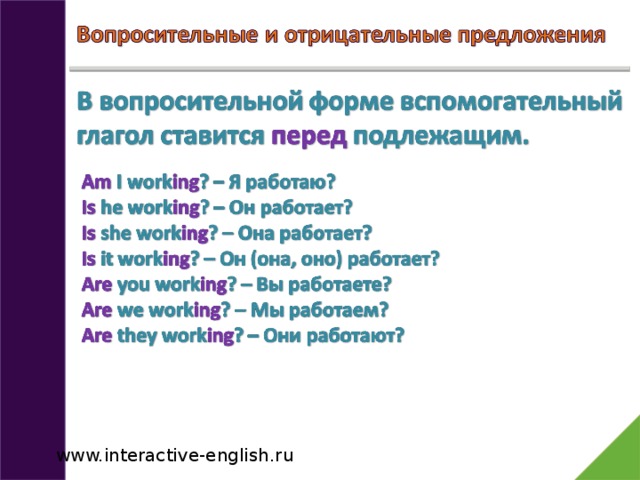 Вопросительные и отрицательные предложения

В вопросительной форме вспомогательный глагол ставится перед подлежащим.

Am I working? – Я работаю?
Is he working? – Он работает?
Is she working? – Она работает?
Is it working? – Он (она, оно) работает?
Are you working? – Вы работаете?
Are we working? – Мы работаем?
Are they working? – Они работают?

www.interactive-english.ru